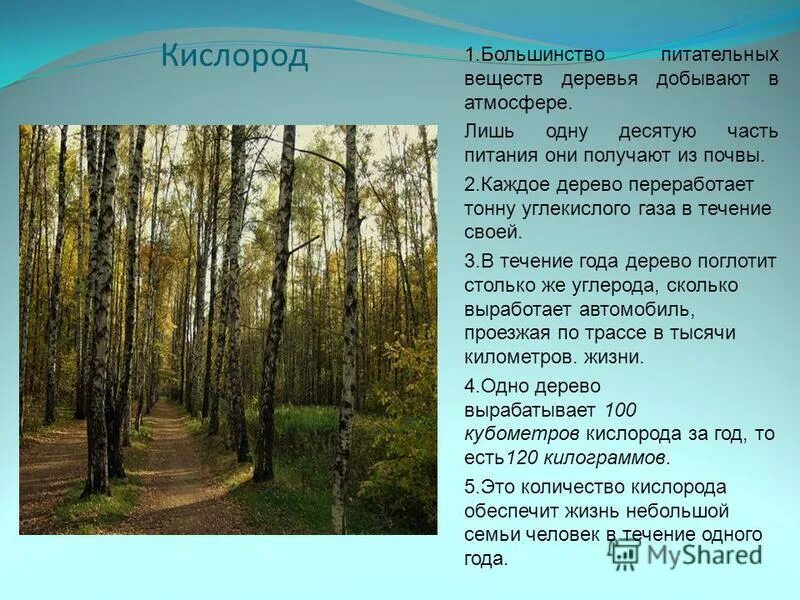 Кислород

1.Большинство питательных веществ деревья добывают в атмосфере.

Лишь одну десятую часть питания они получают из почвы.

2.Каждое дерево переработает тонну углекислого газа в течение своей.

3.В течение года дерево поглотит столько же углерода, сколько выработает автомобиль, проезжая по трассе в тысячи километров. жизни.

4.Одно дерево вырабатывает 100 кубометров кислорода за год, то есть120 килограммов.

5.Это количество кислорода обеспечит жизнь небольшой семьи человек в течение одного года.

MyShared